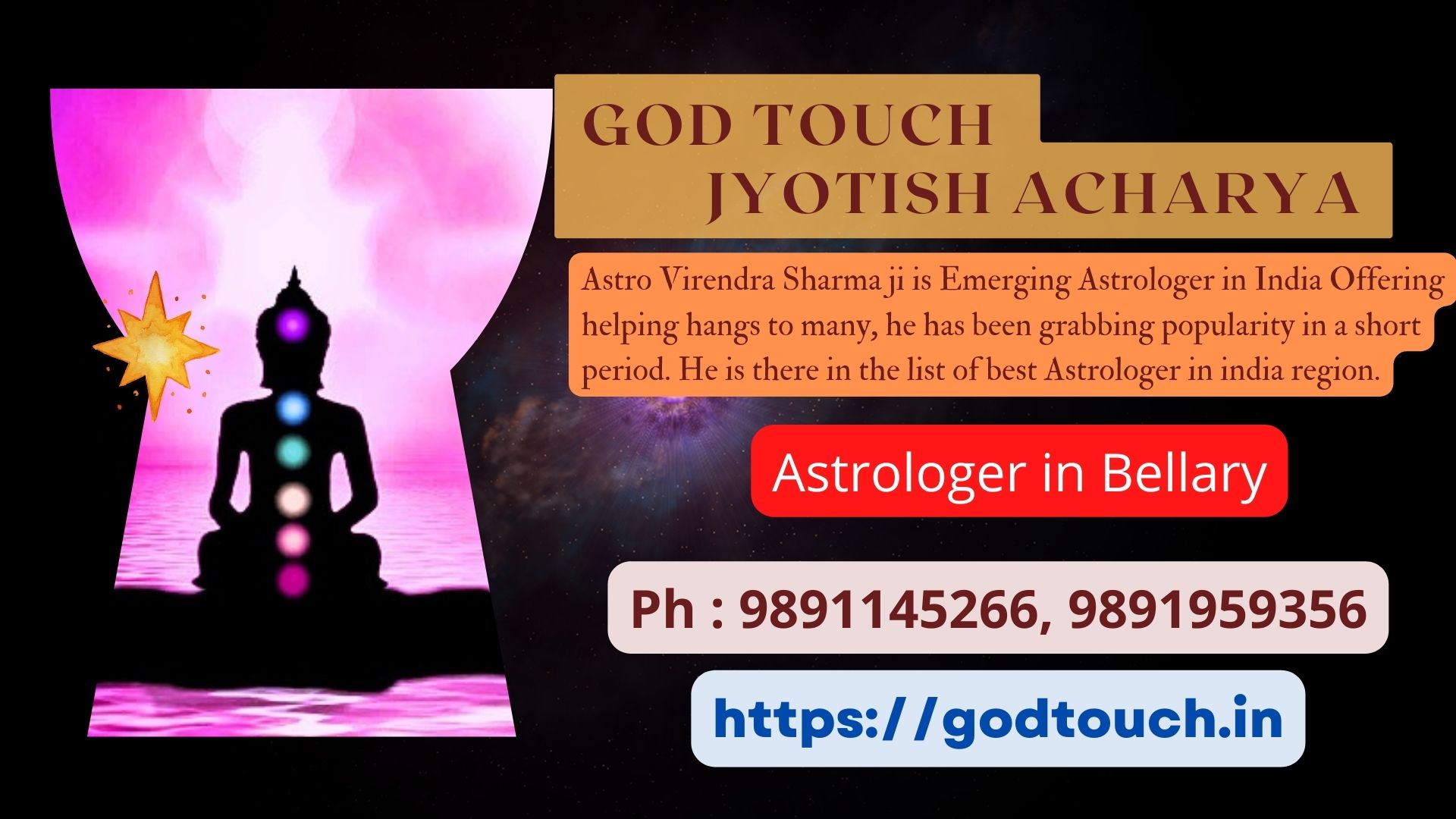 GOD TOUCH
JYOTISH ACHARYA

Astro Virendra Sharma ji is Emerging Astrologer in India Offering helping hangs to many, he has been grabbing popularity in a short period. He is there in the list of best Astrologer in india region.

Astrologer in Bellary

Ph : 9891145266, 9891959356

https://godtouch.in